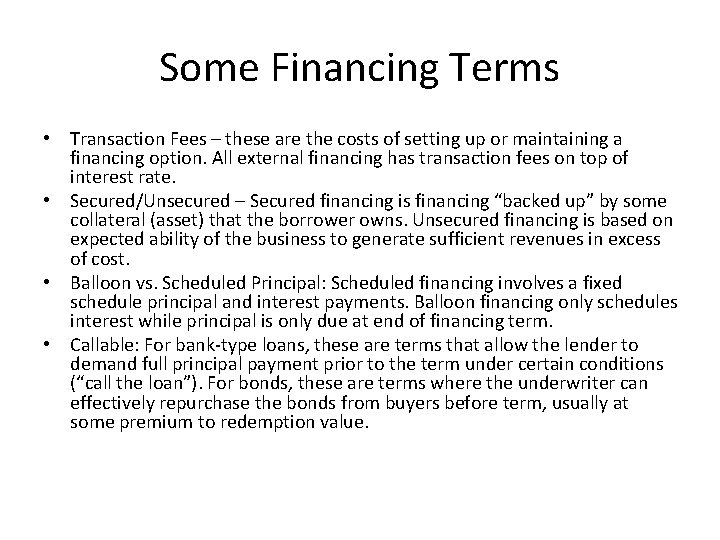 Some Financing Terms

• Transaction Fees – these are the costs of setting up or maintaining a financing option. All external financing has transaction fees on top of interest rate.
• Secured/Unsecured – Secured financing is financing “backed up” by some collateral (asset) that the borrower owns. Unsecured financing is based on expected ability of the business to generate sufficient revenues in excess of cost.
• Balloon vs. Scheduled Principal: Scheduled financing involves a fixed schedule principal and interest payments. Balloon financing only schedules interest while principal is only due at end of financing term.
• Callable: For bank-type loans, these are terms that allow the lender to demand full principal payment prior to the term under certain conditions (“call the loan”). For bonds, these are terms where the underwriter can effectively repurchase the bonds from buyers before term, usually at some premium to redemption value.